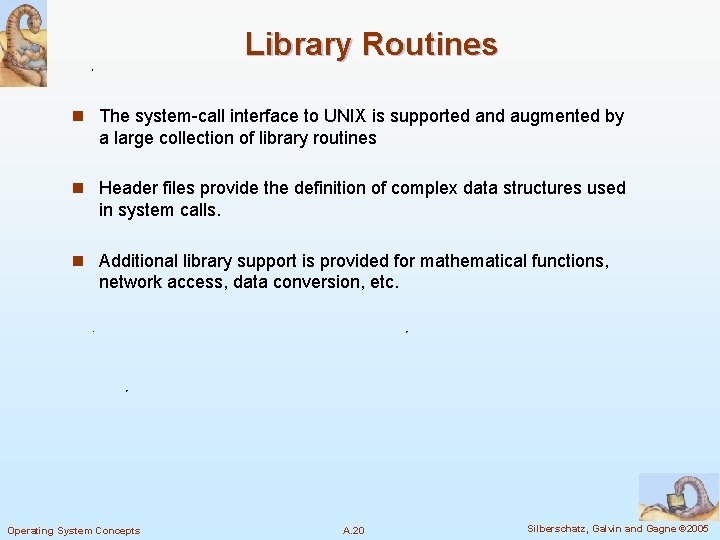 Library Routines

The system-call interface to UNIX is supported and augmented by a large collection of library routines

Header files provide the definition of complex data structures used in system calls.

Additional library support is provided for mathematical functions, network access, data conversion, etc.

Operating System Concepts

A.20

Silberschatz, Galvin and Gagne ©2005